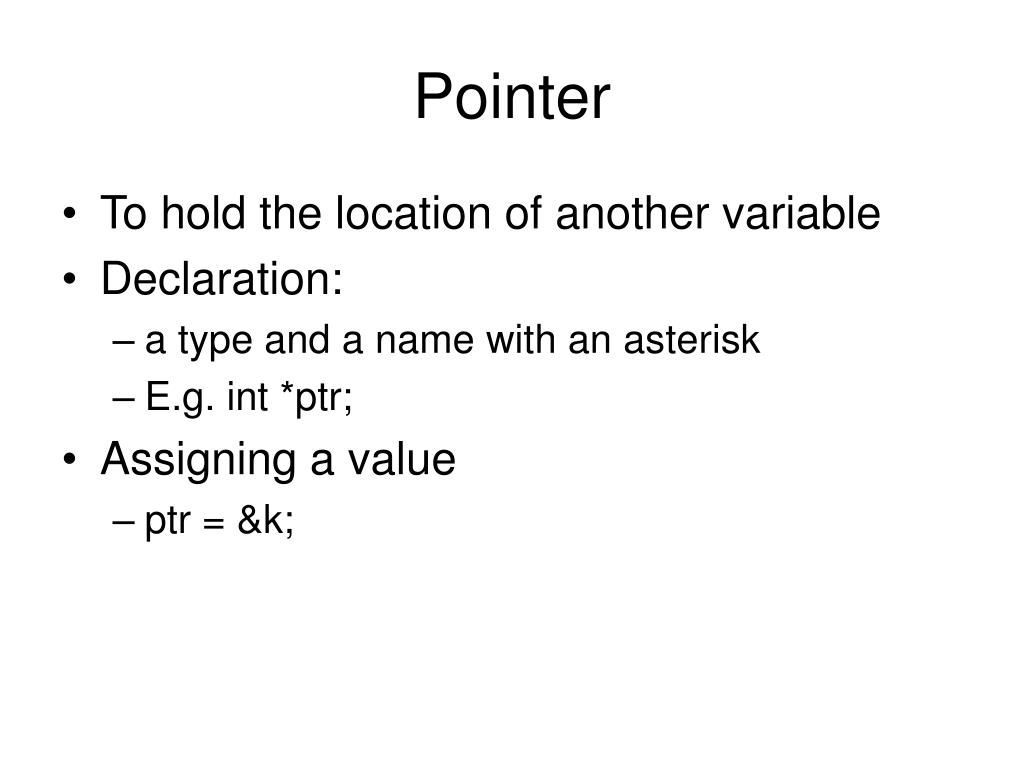 Pointer

• To hold the location of another variable
• Declaration:
– a type and a name with an asterisk
– E.g. int *ptr;
• Assigning a value
– ptr = &k;